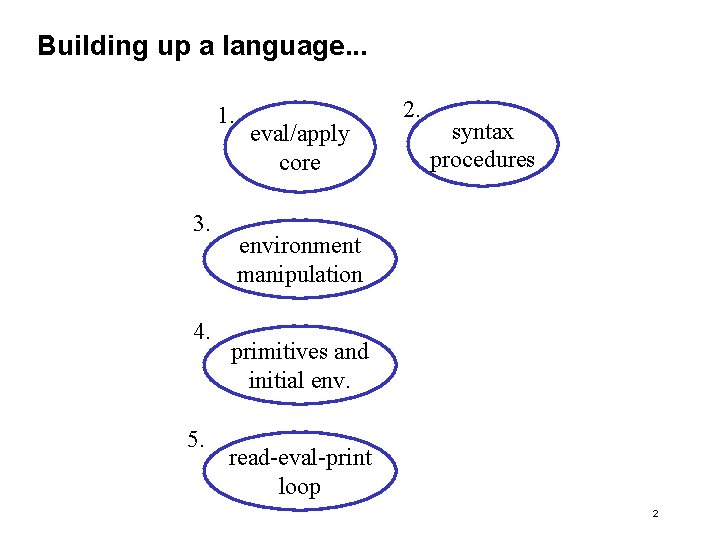 Building up a language...

1. eval/apply core

2. syntax procedures

3. environment manipulation

4. primitives and initial env.

5. read-eval-print loop

2